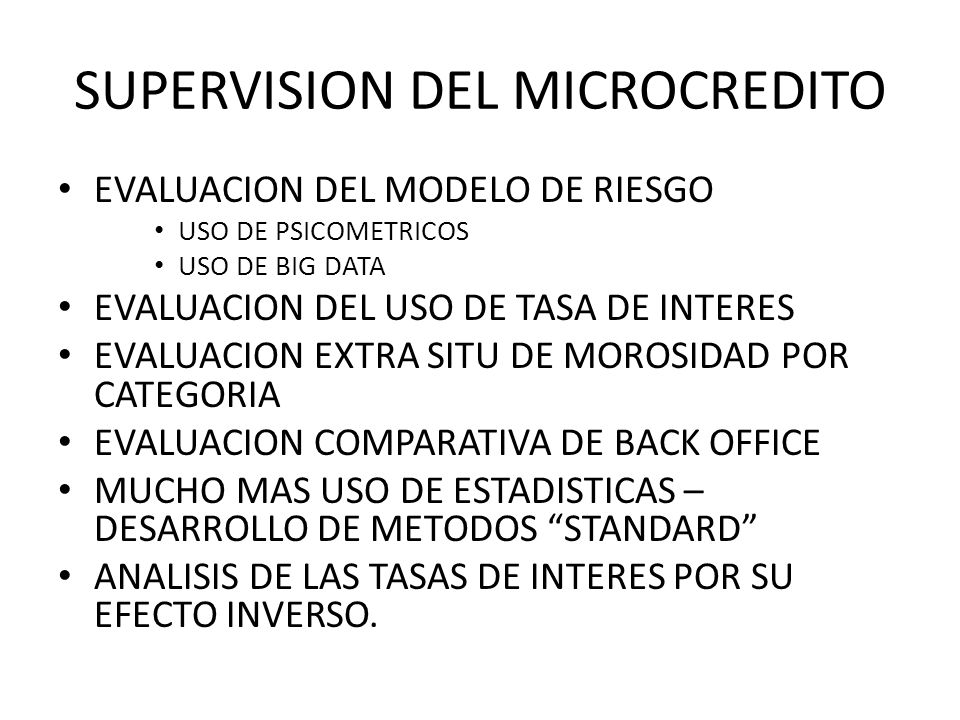 SUPERVISION DEL MICROCREDITO

• EVALUACION DEL MODELO DE RIESGO
  • USO DE PSICOMETRICOS
  • USO DE BIG DATA
• EVALUACION DEL USO DE TASA DE INTERES
• EVALUACION EXTRA SITU DE MOROSIDAD POR CATEGORIA
• EVALUACION COMPARATIVA DE BACK OFFICE
• MUCHO MAS USO DE ESTADISTICAS – DESARROLLO DE METODOS “STANDARD”
• ANALISIS DE LAS TASAS DE INTERES POR SU EFECTO INVERSO.